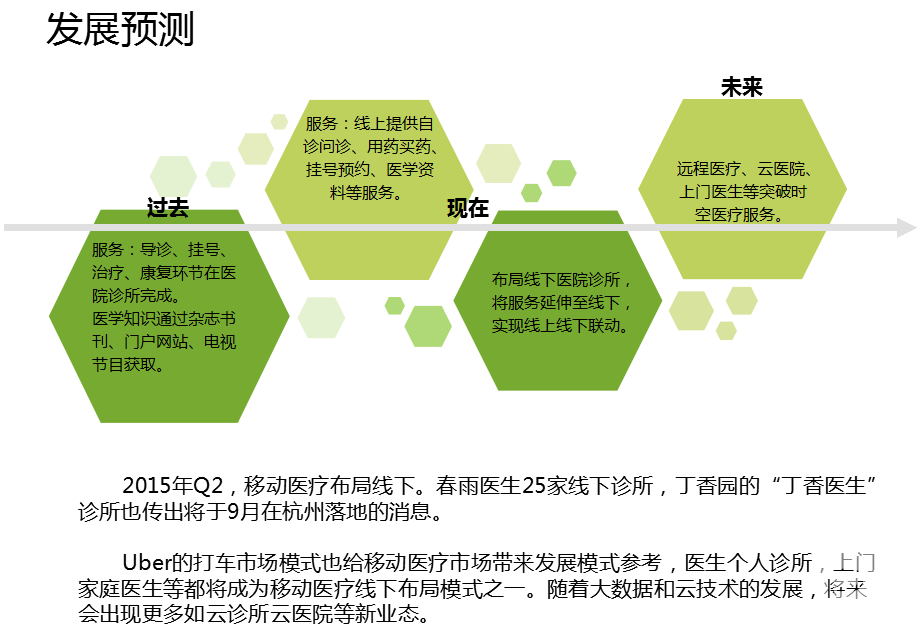 发展预测

过去

服务：导诊、挂号、治疗、康复环节在医院诊所完成。
医学知识通过杂志书刊、门户网站、电视节目获取。

服务：线上提供自诊问诊、用药买药、挂号预约、医学资料等服务。

现在

布局线下医院诊所，将服务延伸至线下，实现线上线下联动。

未来

远程医疗、云医院、上门医生等突破时空医疗服务。

2015年Q2，移动医疗布局线下。春雨医生25家线下诊所，丁香园的“丁香医生”诊所也传出将于9月在杭州落地的消息。

Uber的打车市场模式也给移动医疗市场带来发展模式参考，医生个人诊所，上门家庭医生等都将成为移动医疗线下布局模式之一。随着大数据和云技术的发展，将来会出现更多如云诊所云医院等新业态。